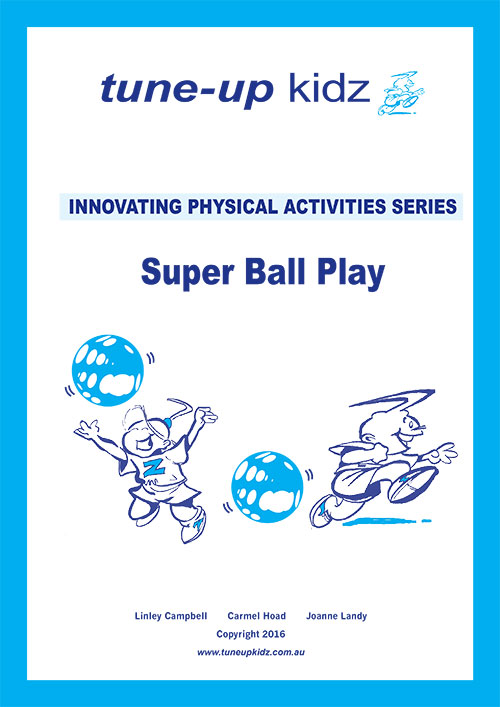 tune-up kidz

INNOVATING PHYSICAL ACTIVITIES SERIES

Super Ball Play

Z

Linley Campbell Carmel Hoad Joanne Landy

Copyright 2016

www.tuneupkidz.com.au